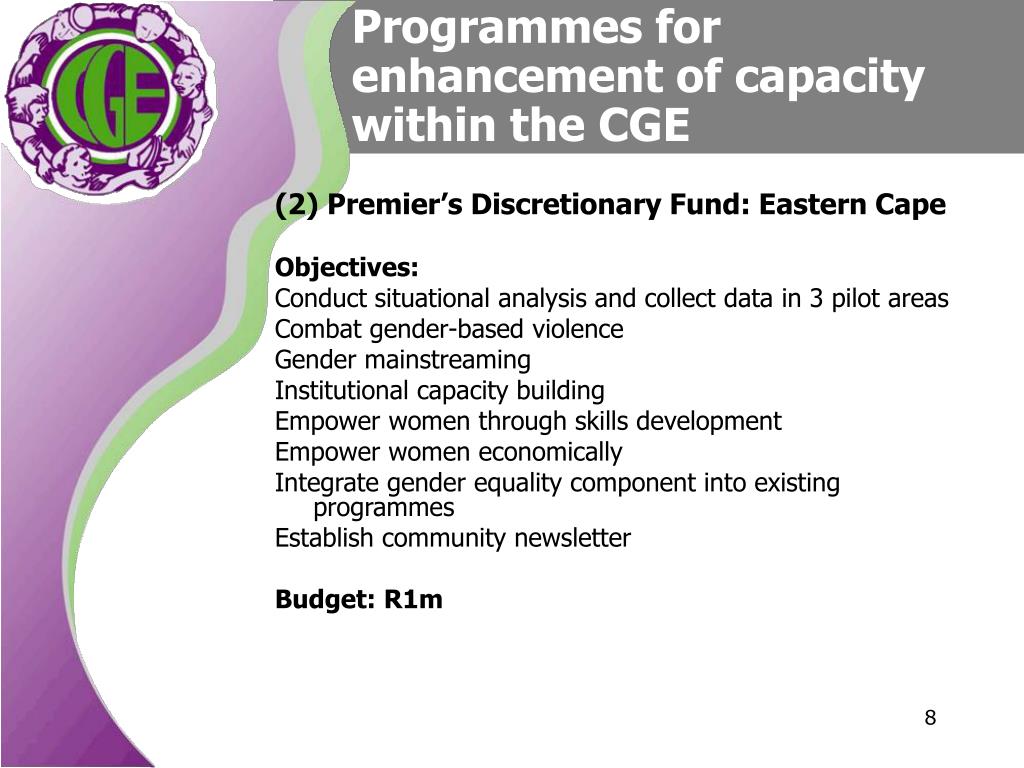 CGE

Programmes for enhancement of capacity within the CGE

(2) Premier's Discretionary Fund: Eastern Cape

Objectives:
Conduct situational analysis and collect data in 3 pilot areas
Combat gender-based violence
Gender mainstreaming
Institutional capacity building
Empower women through skills development
Empower women economically
Integrate gender equality component into existing programmes
Establish community newsletter

Budget: R1m

8